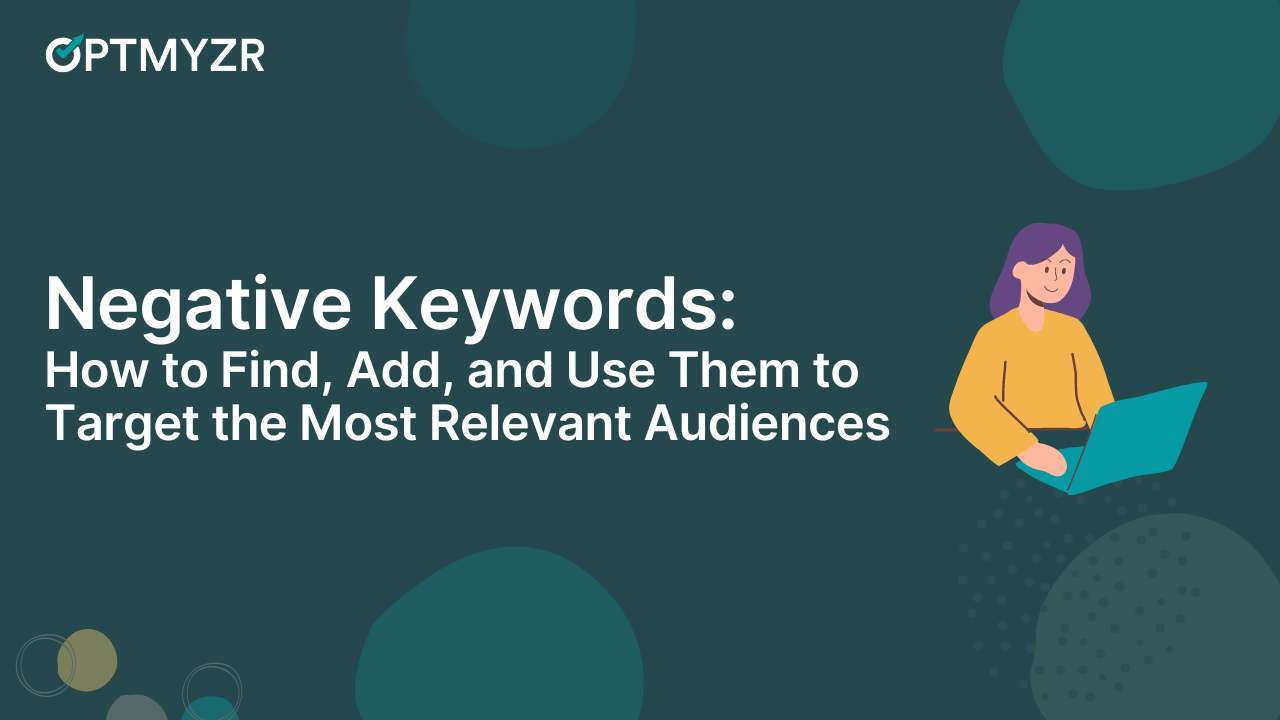 OPTMYZR

Negative Keywords:
How to Find, Add, and Use Them to Target the Most Relevant Audiences